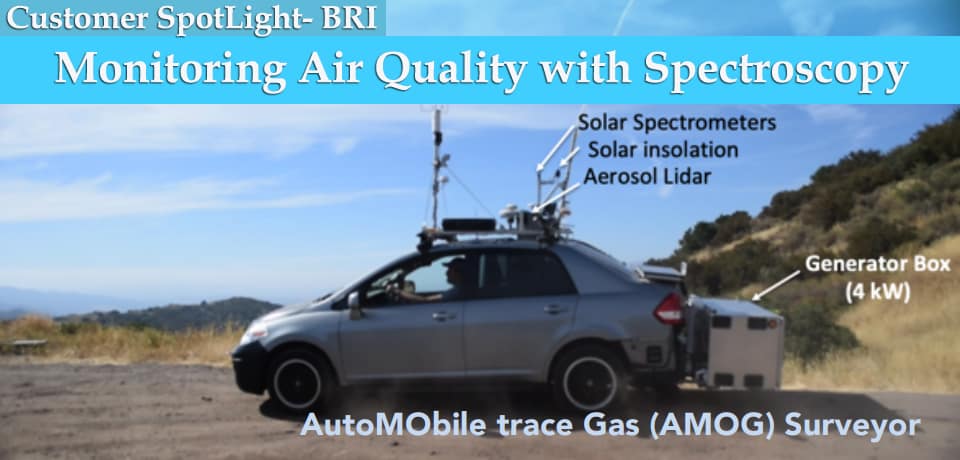 Customer SpotLight- BRI

Monitoring Air Quality with Spectroscopy

Solar Spectrometers
Solar insolation
Aerosol Lidar

Generator Box
(4 kW)

AutoMObile trace Gas (AMOG) Surveyor